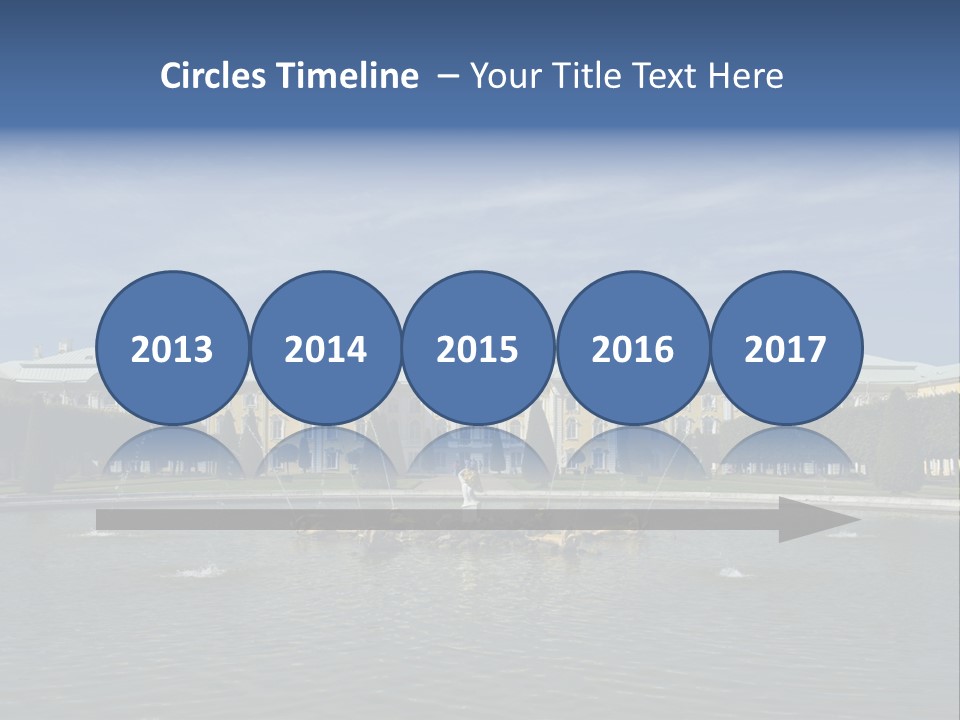 Circles Timeline – Your Title Text Here

2013

2014

2015

2016

2017